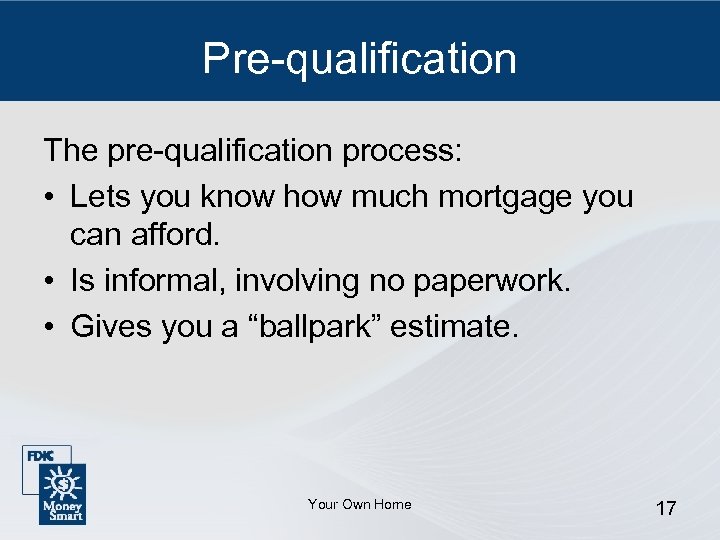 Pre-qualification

The pre-qualification process:

• Lets you know how much mortgage you can afford.

• Is informal, involving no paperwork.

• Gives you a “ballpark” estimate.

FDIC

Money Smart

Your Own Home

17